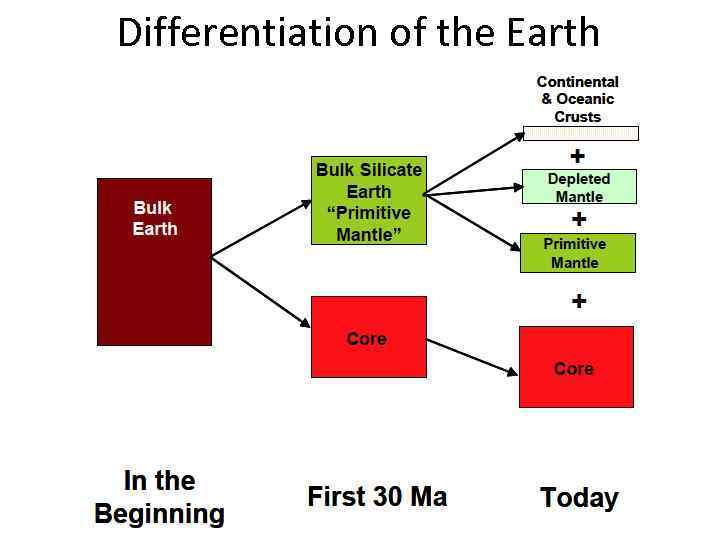 Differentiation of the Earth

Bulk Earth

Bulk Silicate Earth "Primitive Mantle"

Core

Continental & Oceanic Crusts

+

Depleted Mantle

+

Primitive Mantle

+

Core

In the Beginning

First 30 Ma

Today